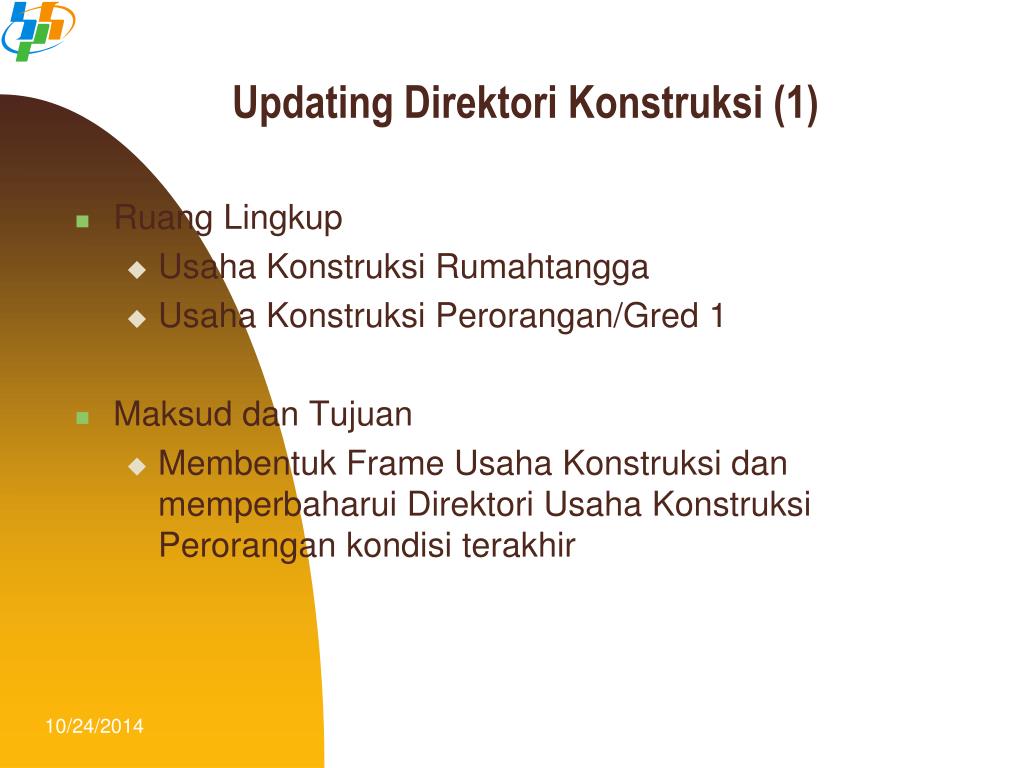 Updating Direktori Konstruksi (1)

Ruang Lingkup
Usaha Konstruksi Rumahtangga
Usaha Konstruksi Perorangan/Gred 1

Maksud dan Tujuan
Membentuk Frame Usaha Konstruksi dan memperbaharui Direktori Usaha Konstruksi Perorangan kondisi terakhir

10/24/2014